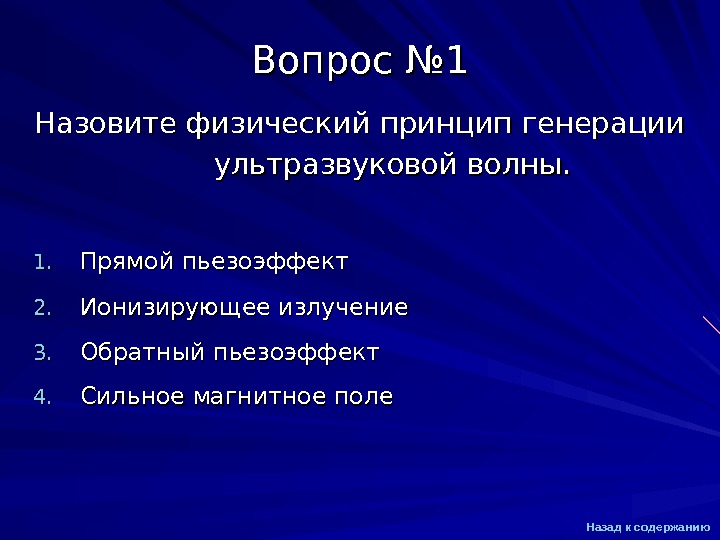 Вопрос №1

Назовите физический принцип генерации ультразвуковой волны.

1. Прямой пьезоэффект
2. Ионизирующее излучение
3. Обратный пьезоэффект
4. Сильное магнитное поле

Назад к содержанию